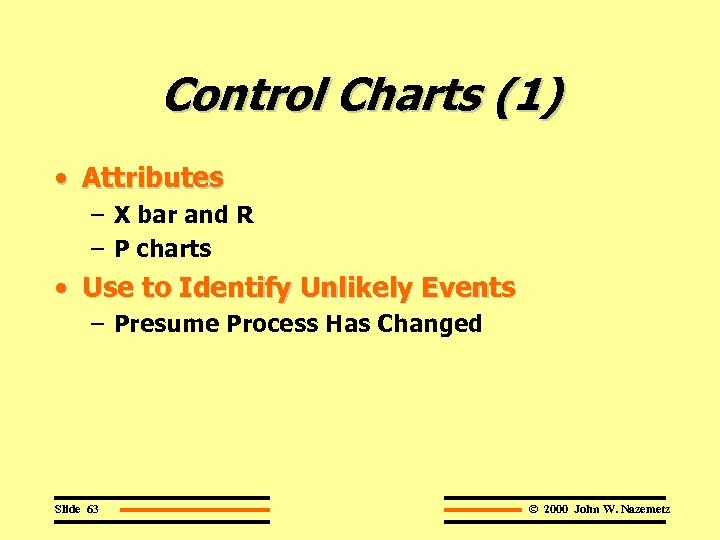 Control Charts (1)

• Attributes
 – X bar and R
 – P charts
• Use to Identify Unlikely Events
 – Presume Process Has Changed

Slide 63

© 2000 John W. Nazemetz